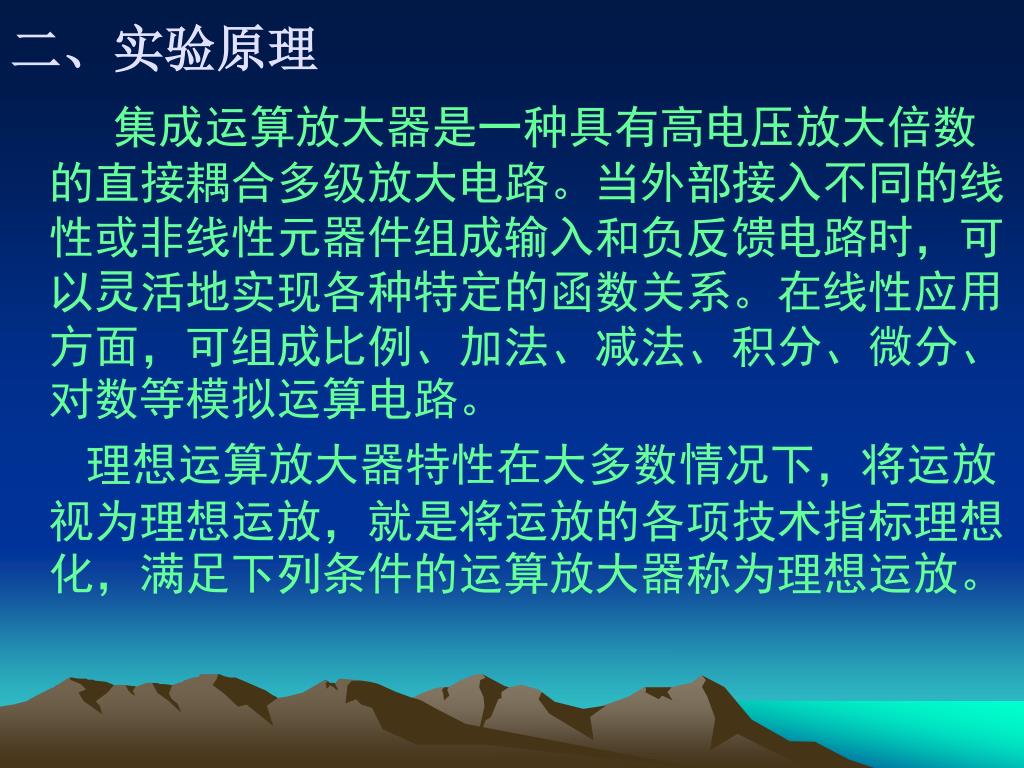 二、实验原理

集成运算放大器是一种具有高电压放大倍数的直接耦合多级放大电路。当外部接入不同的线性或非线性元器件组成输入和负反馈电路时，可以灵活地实现各种特定的函数关系。在线性应用方面，可组成比例、加法、减法、积分、微分、对数等模拟运算电路。

理想运算放大器特性在大多数情况下，将运放视为理想运放，就是将运放的各项技术指标理想化，满足下列条件的运算放大器称为理想运放。